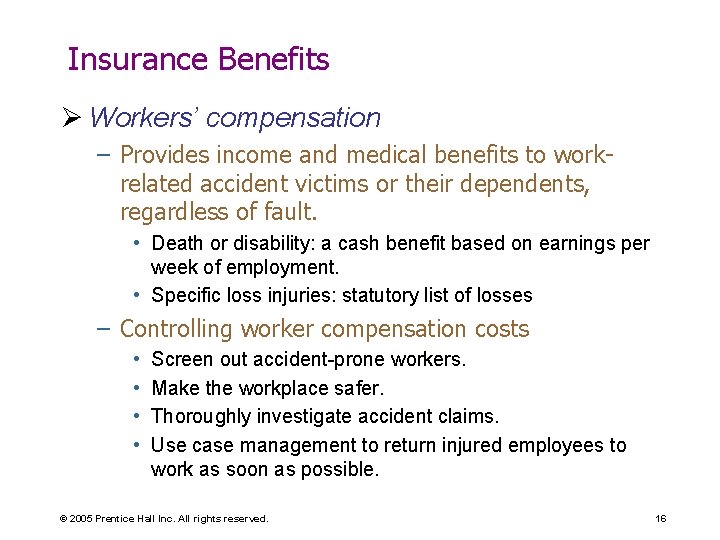 Insurance Benefits

➢ Workers' compensation

– Provides income and medical benefits to work-related accident victims or their dependents, regardless of fault.

• Death or disability: a cash benefit based on earnings per week of employment.

• Specific loss injuries: statutory list of losses

– Controlling worker compensation costs

• Screen out accident-prone workers.

• Make the workplace safer.

• Thoroughly investigate accident claims.

• Use case management to return injured employees to work as soon as possible.

© 2005 Prentice Hall Inc. All rights reserved.

16